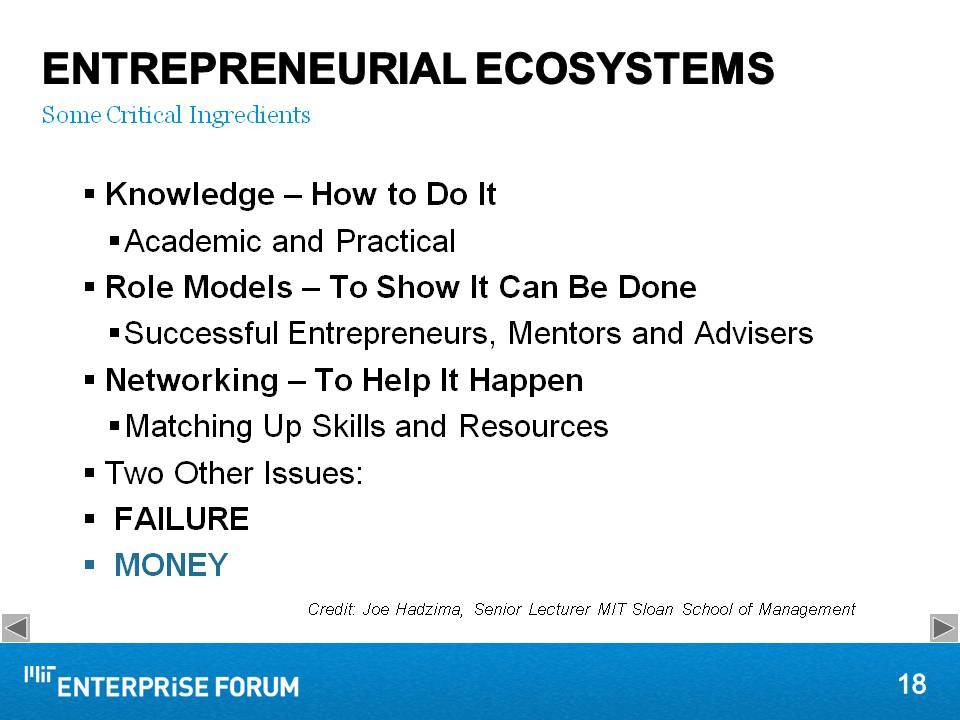 ENTREPRENEURIAL ECOSYSTEMS
Some Critical Ingredients

▪ Knowledge – How to Do It
▪ Academic and Practical
▪ Role Models – To Show It Can Be Done
▪ Successful Entrepreneurs, Mentors and Advisers
▪ Networking – To Help It Happen
▪ Matching Up Skills and Resources
▪ Two Other Issues:
▪ FAILURE
▪ MONEY

Credit: Joe Hadzima, Senior Lecturer MIT Sloan School of Management

MIT ENTERPRISE FORUM

18